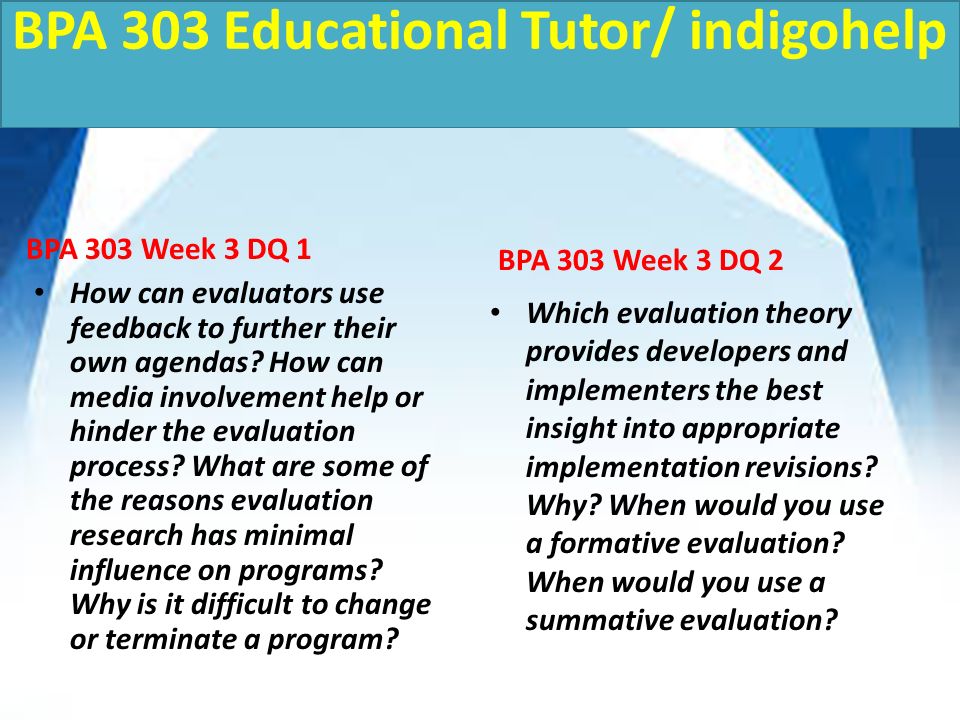 BPA 303 Educational Tutor/ indigohelp

BPA 303 Week 3 DQ 1

• How can evaluators use feedback to further their own agendas? How can media involvement help or hinder the evaluation process? What are some of the reasons evaluation research has minimal influence on programs? Why is it difficult to change or terminate a program?

BPA 303 Week 3 DQ 2

• Which evaluation theory provides developers and implementers the best insight into appropriate implementation revisions? Why? When would you use a formative evaluation? When would you use a summative evaluation?